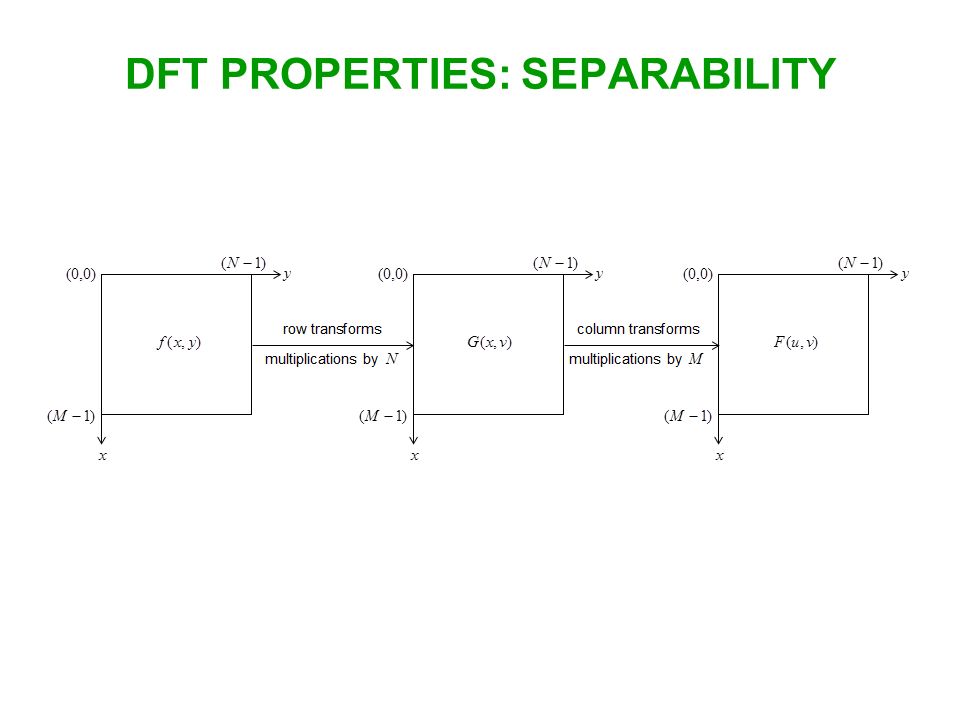 DFT PROPERTIES: SEPARABILITY

$(0,0)$ $(N-1)$ $y$ $f(x,y)$ $(M-1)$ $x$

row transforms

multiplications by $N$

$(0,0)$ $(N-1)$ $y$ $G(x,v)$ $(M-1)$ $x$

column transforms

multiplications by $M$

$(0,0)$ $(N-1)$ $y$ $F(u,v)$ $(M-1)$ $x$